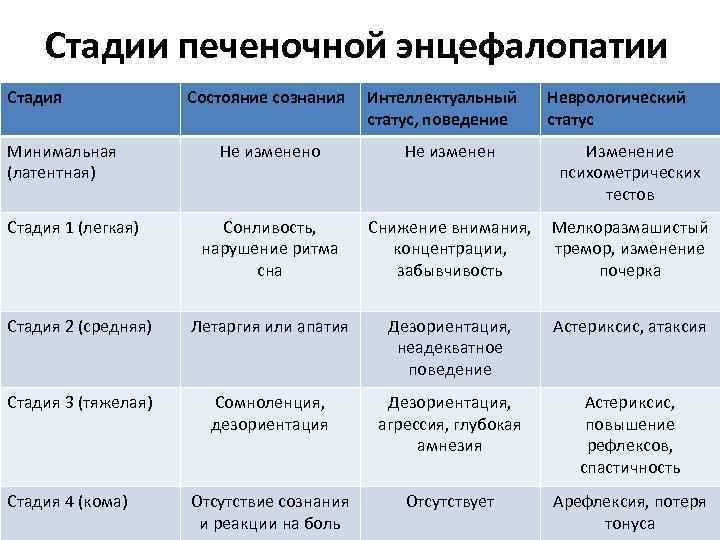 Стадии печеночной энцефалопатии

| Стадия | Состояние сознания | Интеллектуальный статус, поведение | Неврологический статус |
|---|---|---|---|
| Минимальная (латентная) | Не изменено | Не изменен | Изменение психометрических тестов |
| Стадия 1 (легкая) | Сонливость, нарушение ритма сна | Снижение внимания, концентрации, забывчивость | Мелкоразмашистый тремор, изменение почерка |
| Стадия 2 (средняя) | Летаргия или апатия | Дезориентация, неадекватное поведение | Астериксис, атаксия |
| Стадия 3 (тяжелая) | Сомноленция, дезориентация | Дезориентация, агрессия, глубокая амнезия | Астериксис, повышение рефлексов, спастичность |
| Стадия 4 (кома) | Отсутствие сознания и реакции на боль | Отсутствует | Арефлексия, потеря тонуса |